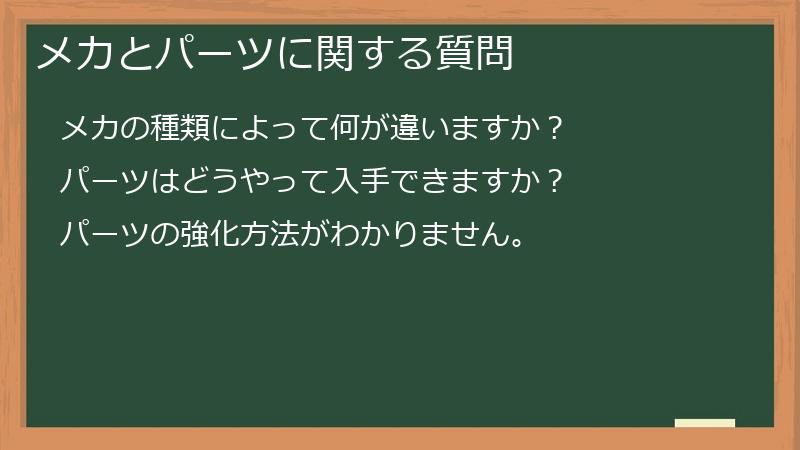 メカとパーツに関する質問

メカの種類によって何が違いますか？

パーツはどうやって入手できますか？

パーツの強化方法がわかりません。